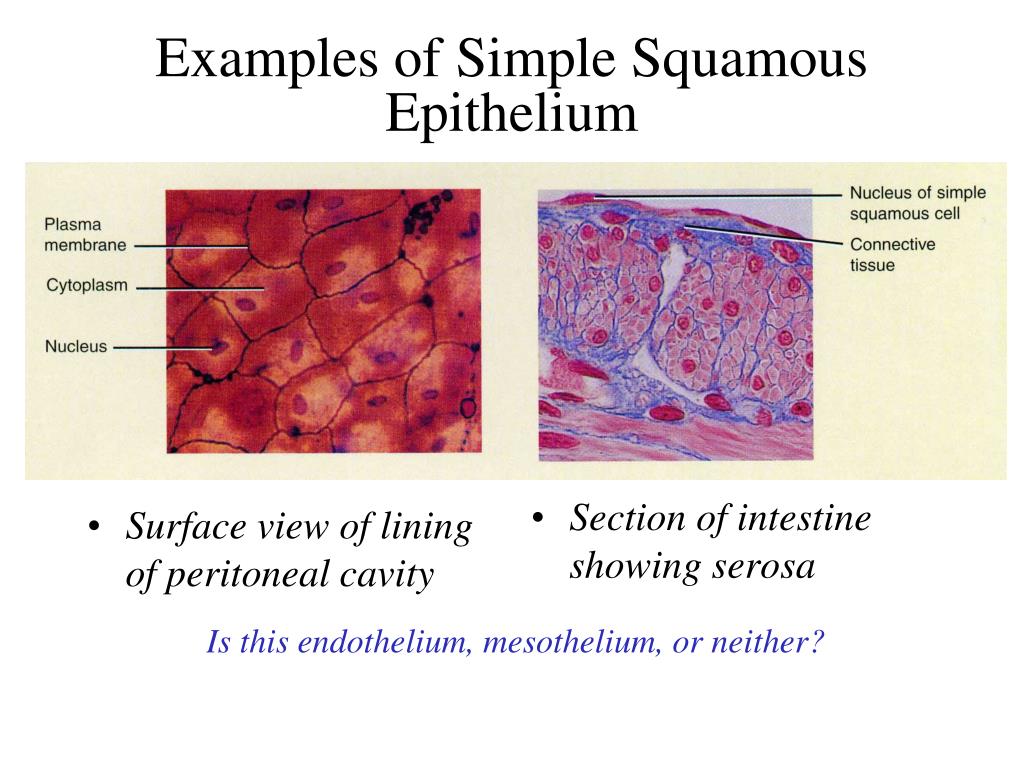 Examples of Simple Squamous Epithelium

Plasma membrane

Cytoplasm

Nucleus

Nucleus of simple squamous cell

Connective tissue

• Surface view of lining of peritoneal cavity

• Section of intestine showing serosa

Is this endothelium, mesothelium, or neither?